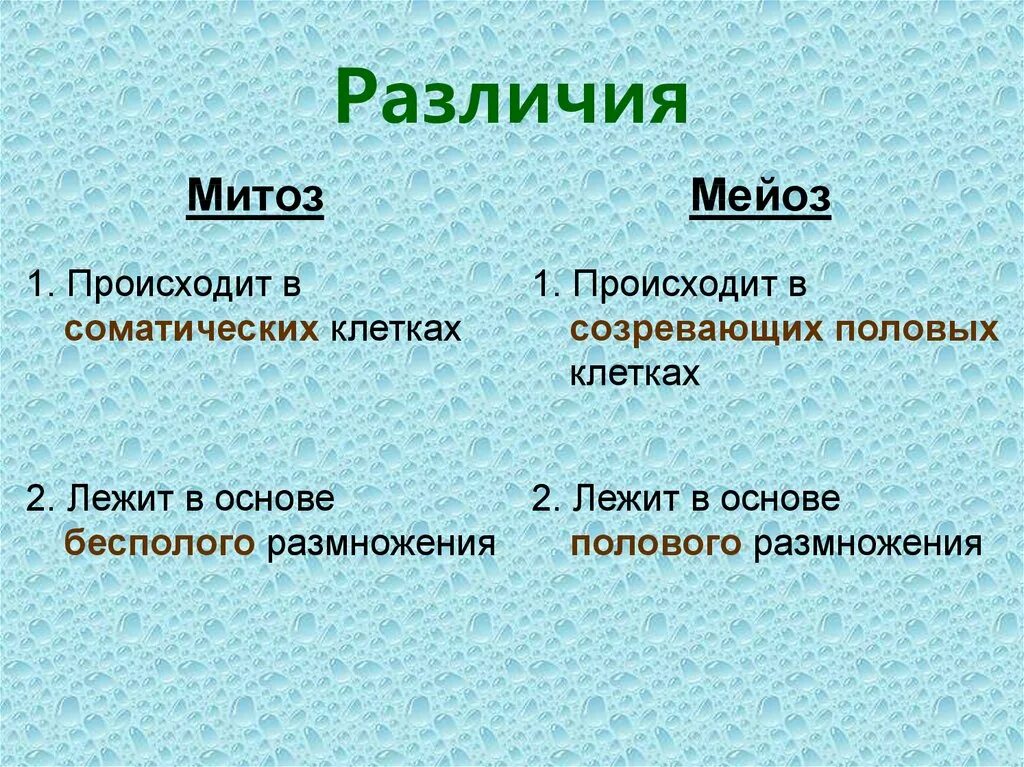 Различия

Митоз

1. Происходит в соматических клетках

2. Лежит в основе бесполого размножения

Мейоз

1. Происходит в созревающих половых клетках

2. Лежит в основе полового размножения